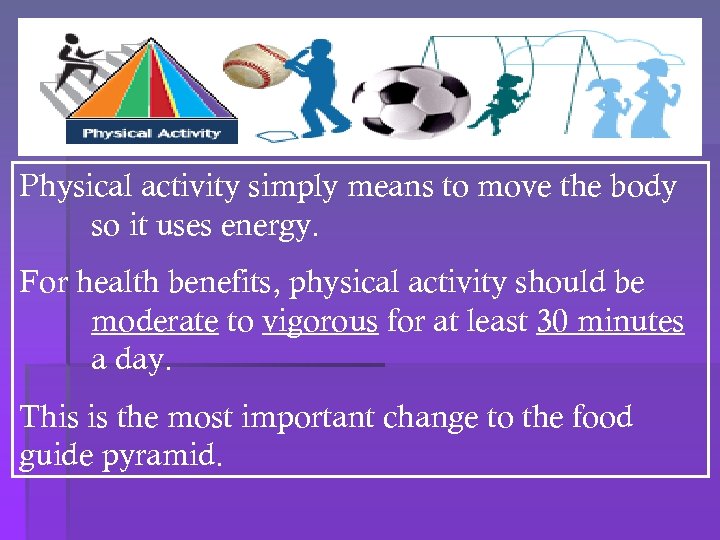 Physical Activity

Physical activity simply means to move the body so it uses energy.

For health benefits, physical activity should be moderate to vigorous for at least 30 minutes a day.

This is the most important change to the food guide pyramid.